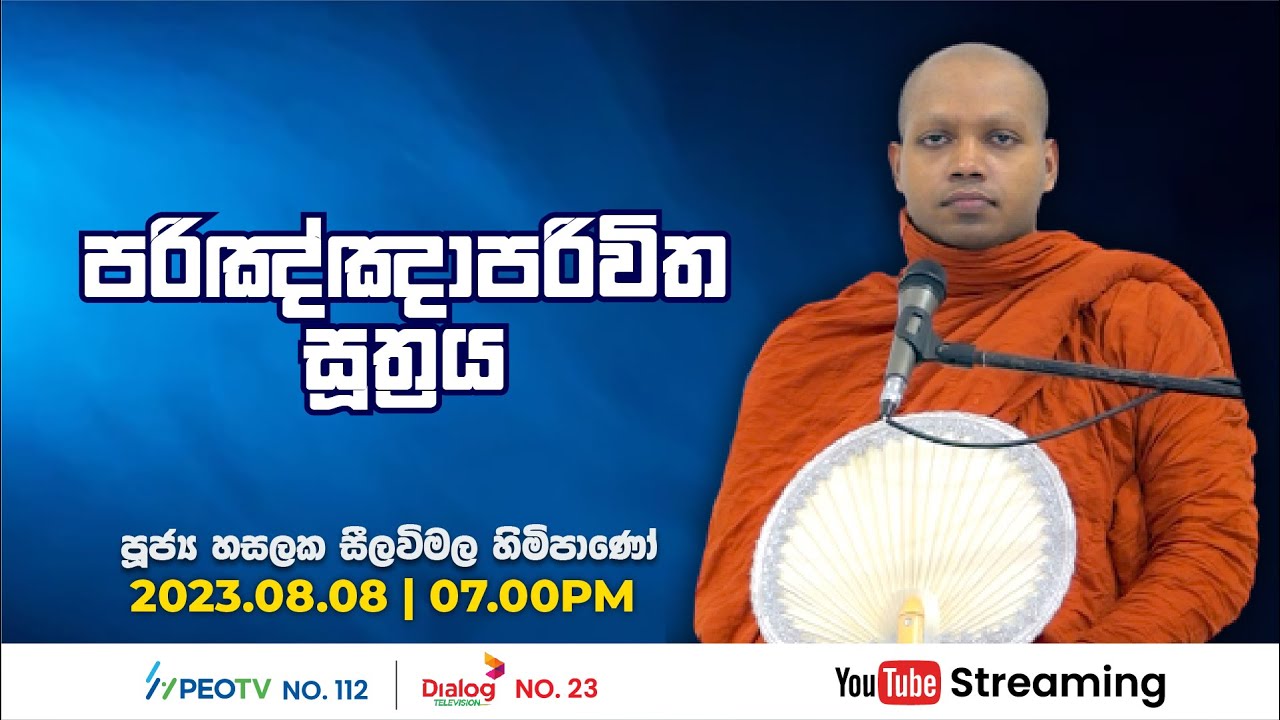 පරිසද්සදාපරිවිත සූත්‍රය

පූජ්‍ය හසලක සීලවිමල හිමිපාණෝ
2023.08.08 | 07.00PM

PEOTV NO. 112
Dialog TELEVISION NO. 23
YouTube Streaming